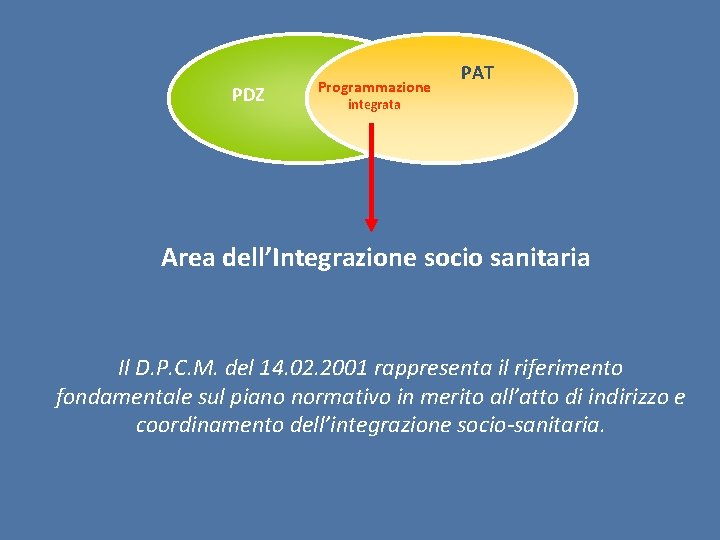 PDZ

Programmazione integrata

PAT

Area dell’Integrazione socio sanitaria

Il D.P.C.M. del 14.02.2001 rappresenta il riferimento fondamentale sul piano normativo in merito all’atto di indirizzo e coordinamento dell’integrazione socio-sanitaria.